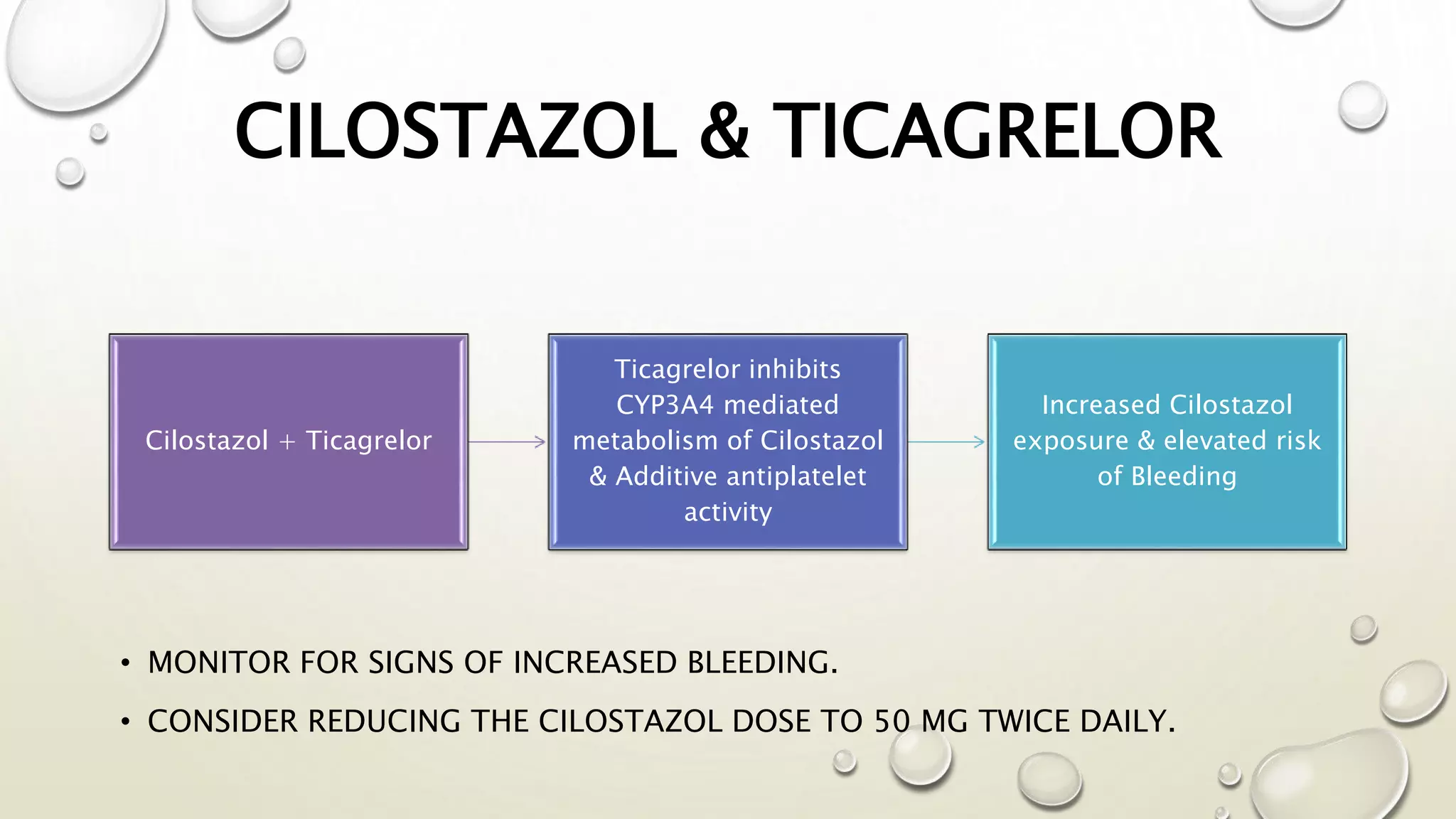 CILOSTAZOL & TICAGRELOR

Cilostazol + Ticagrelor

Ticagrelor inhibits CYP3A4 mediated metabolism of Cilostazol & Additive antiplatelet activity

Increased Cilostazol exposure & elevated risk of Bleeding

• MONITOR FOR SIGNS OF INCREASED BLEEDING.
• CONSIDER REDUCING THE CILOSTAZOL DOSE TO 50 MG TWICE DAILY.